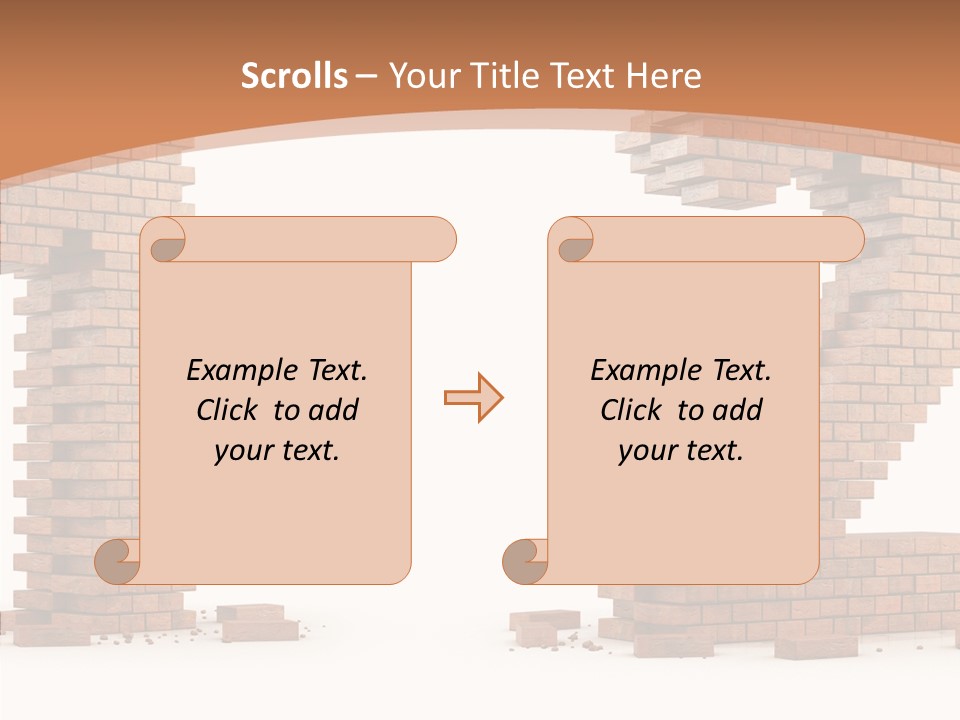 Scrolls – Your Title Text Here

Example Text. Click to add your text.

Example Text. Click to add your text.